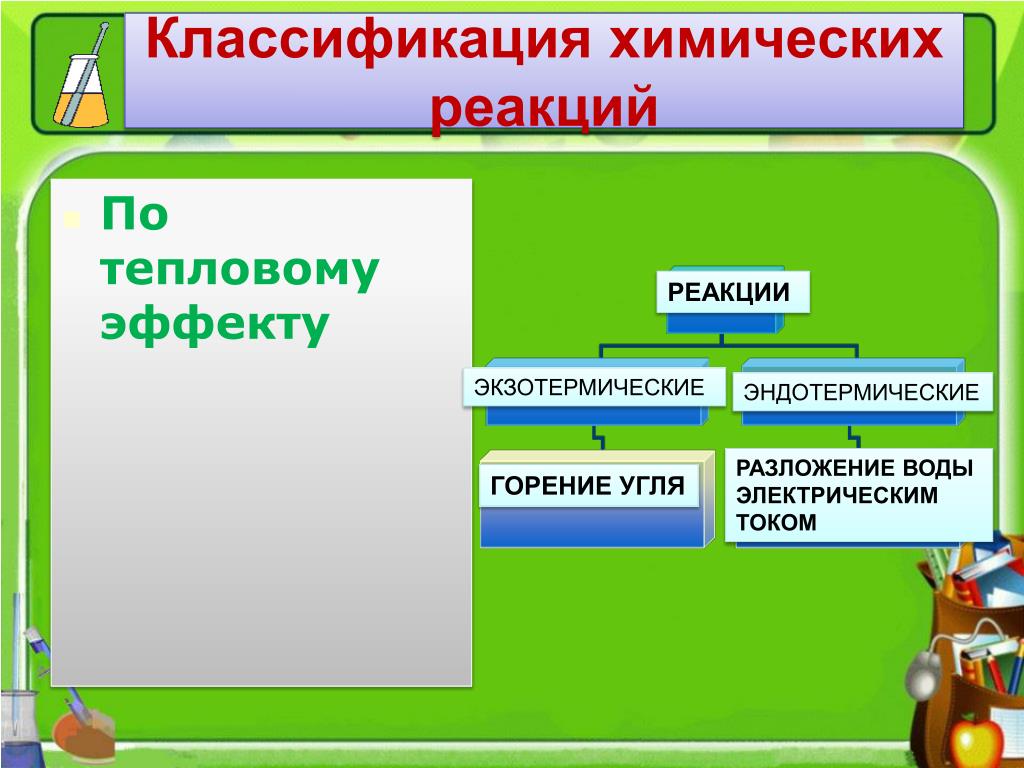 Классификация химических реакций

По тепловому эффекту

РЕАКЦИИ

ЭКЗОТЕРМИЧЕСКИЕ

ЭНДОТЕРМИЧЕСКИЕ

ГОРЕНИЕ УГЛЯ

РАЗЛОЖЕНИЕ ВОДЫ ЭЛЕКТРИЧЕСКИМ ТОКОМ